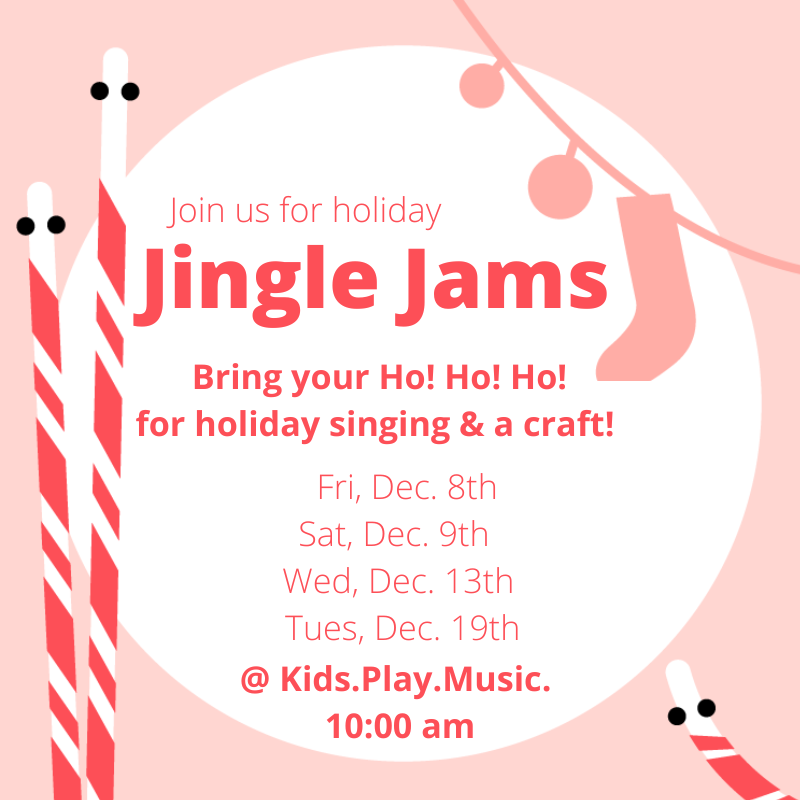 Join us for holiday
Jingle Jams

Bring your Ho! Ho! Ho!
for holiday singing & a craft!

Fri, Dec. 8th
Sat, Dec. 9th
Wed, Dec. 13th
Tues, Dec. 19th
@ Kids.Play.Music.
10:00 am